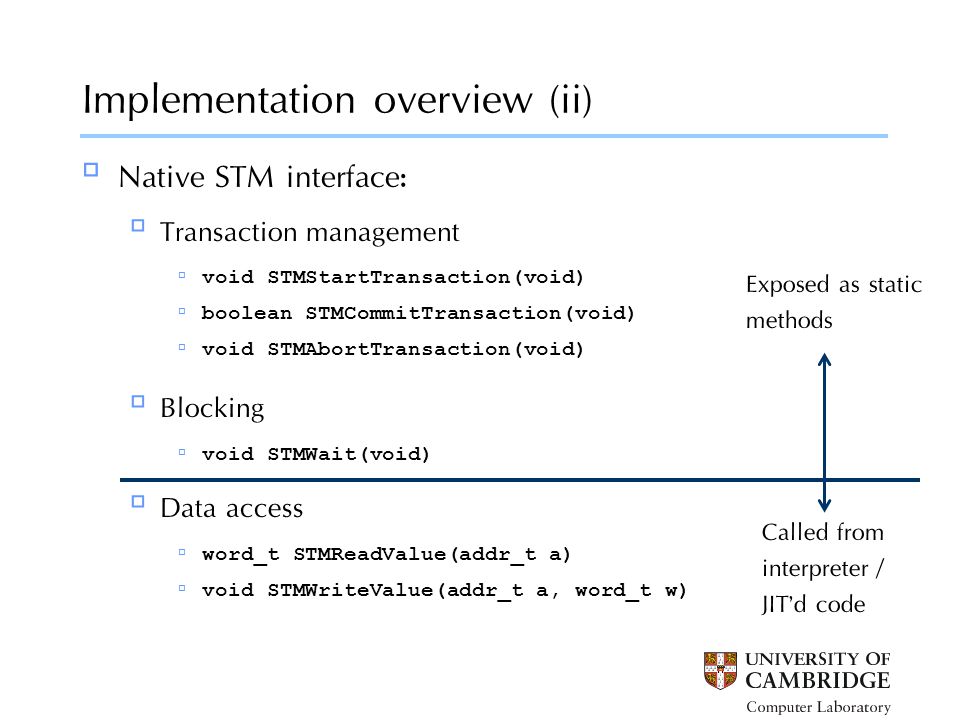 Implementation overview (ii)

Native STM interface:

Transaction management

void STMStartTransaction(void)

boolean STMCommitTransaction(void)

void STMAbortTransaction(void)

Blocking

void STMWait(void)

Data access

word_t STMReadValue(addr_t a)

void STMWriteValue(addr_t a, word_t w)

Exposed as static methods

Called from interpreter / JIT'd code

UNIVERSITY OF CAMBRIDGE
Computer Laboratory